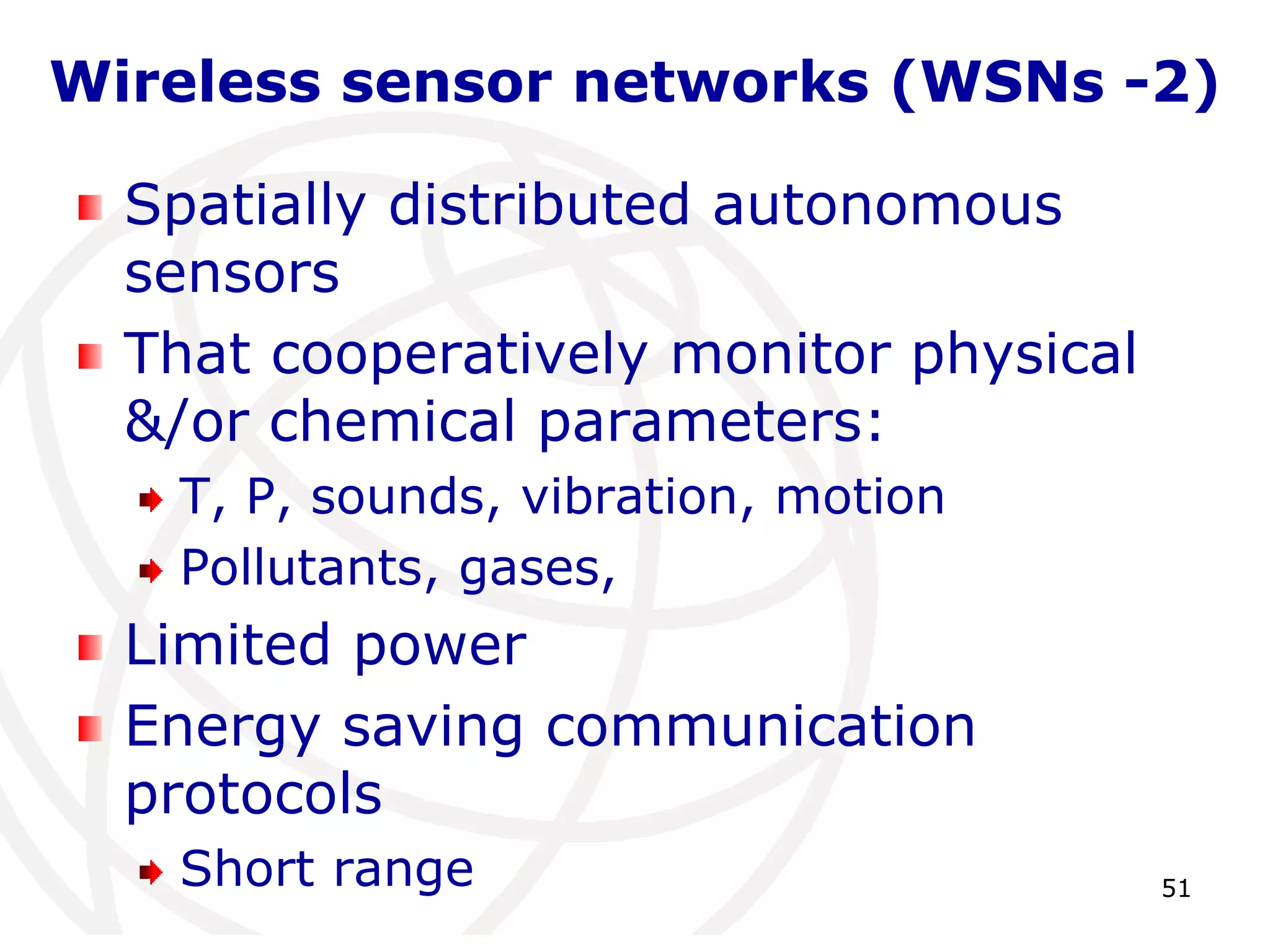 Wireless sensor networks (WSNs -2)

Spatially distributed autonomous sensors

That cooperatively monitor physical &/or chemical parameters:

T, P, sounds, vibration, motion

Pollutants, gases,

Limited power

Energy saving communication protocols

Short range

51